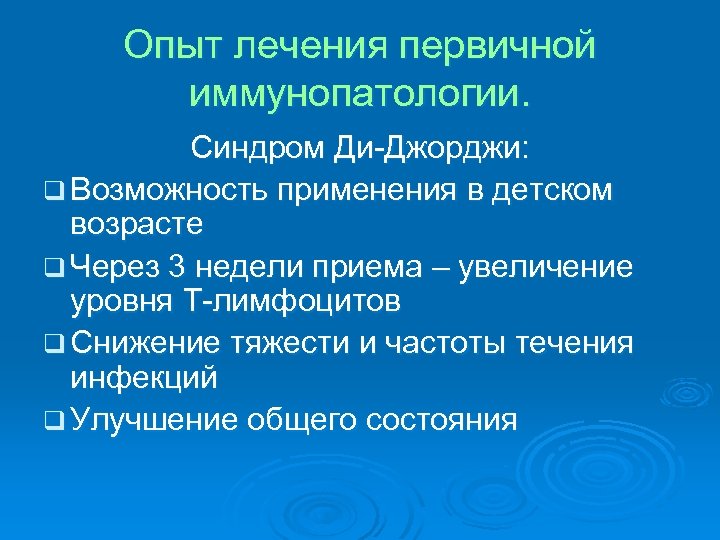 Опыт лечения первичной иммунопатологии.

Синдром Ди-Джорджи:

❑ Возможность применения в детском возрасте

❑ Через 3 недели приема – увеличение уровня Т-лимфоцитов

❑ Снижение тяжести и частоты течения инфекций

❑ Улучшение общего состояния